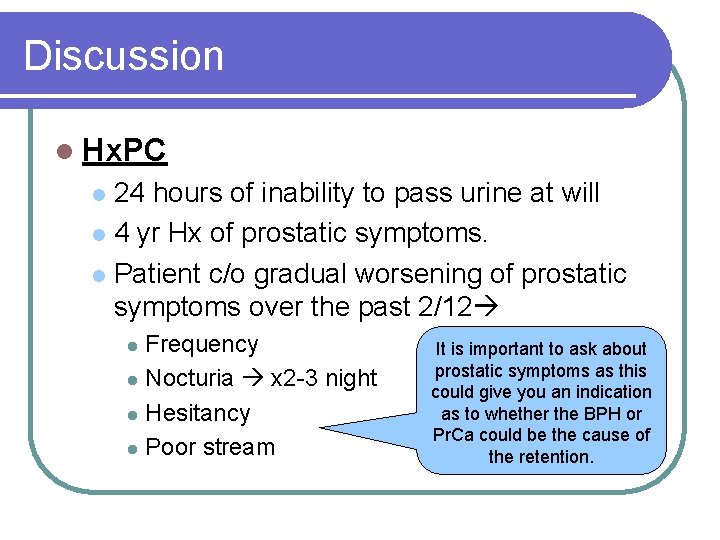 Discussion

HxPC

24 hours of inability to pass urine at will

4 yr Hx of prostatic symptoms.

Patient c/o gradual worsening of prostatic symptoms over the past 2/12→

Frequency

Nocturia → x2-3 night

Hesitancy

Poor stream

It is important to ask about prostatic symptoms as this could give you an indication as to whether the BPH or PrCa could be the cause of the retention.